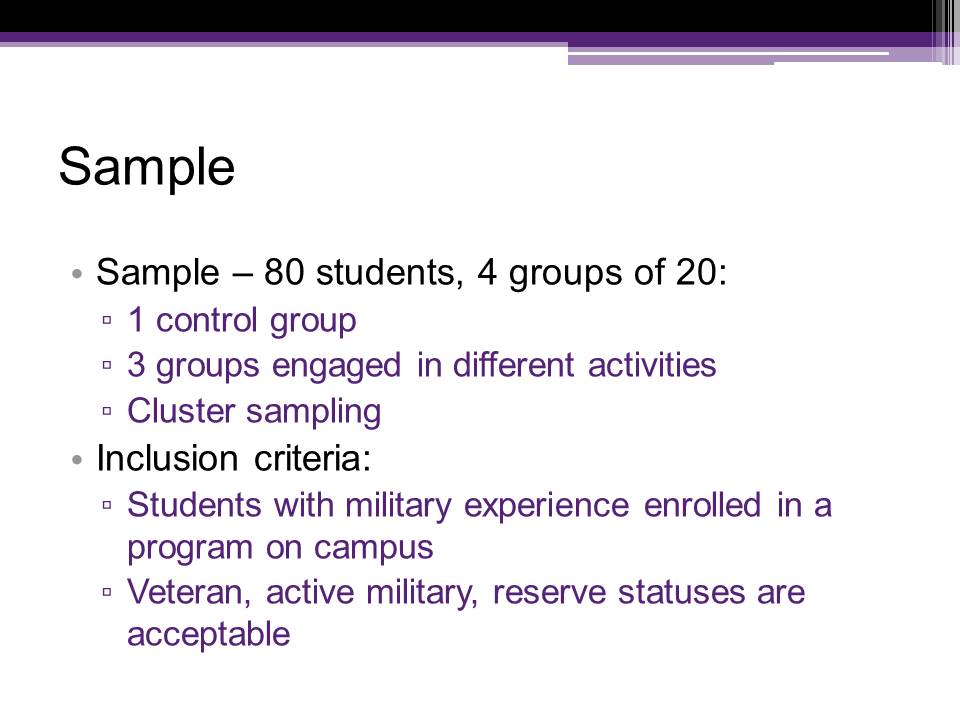 Sample

• Sample – 80 students, 4 groups of 20:
▫ 1 control group
▫ 3 groups engaged in different activities
▫ Cluster sampling
• Inclusion criteria:
▫ Students with military experience enrolled in a program on campus
▫ Veteran, active military, reserve statuses are acceptable